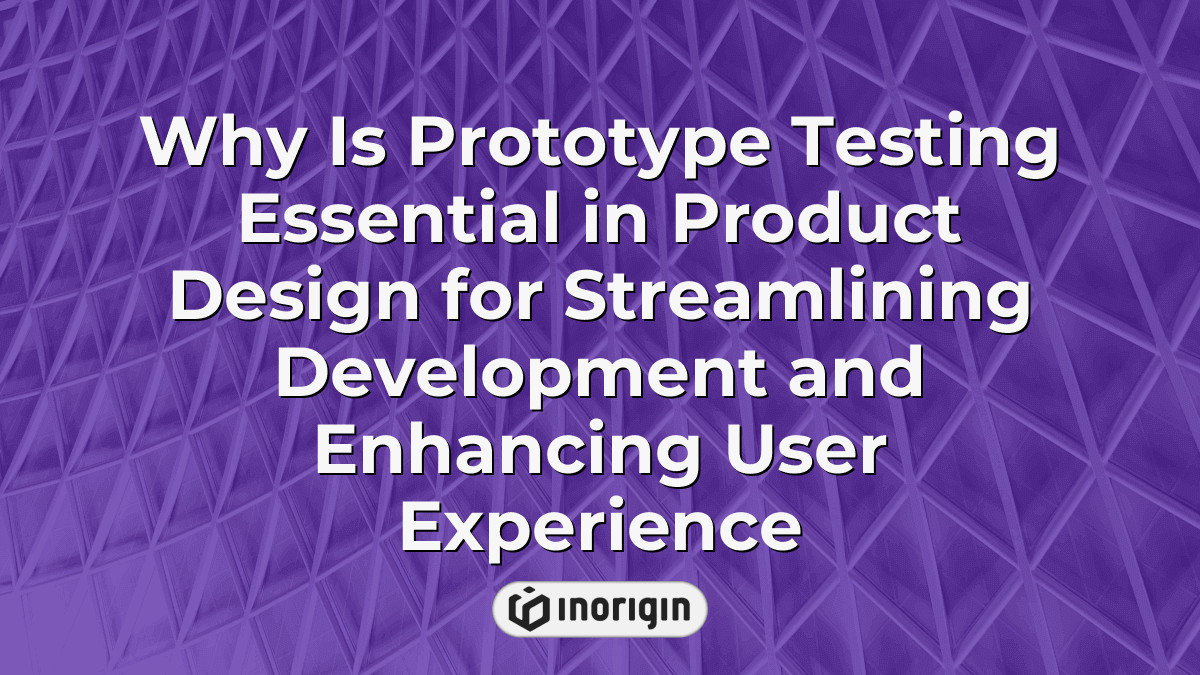 Why Is Prototype Testing Essential in Product Design for Streamlining Development and Enhancing User Experience

INORIGIN